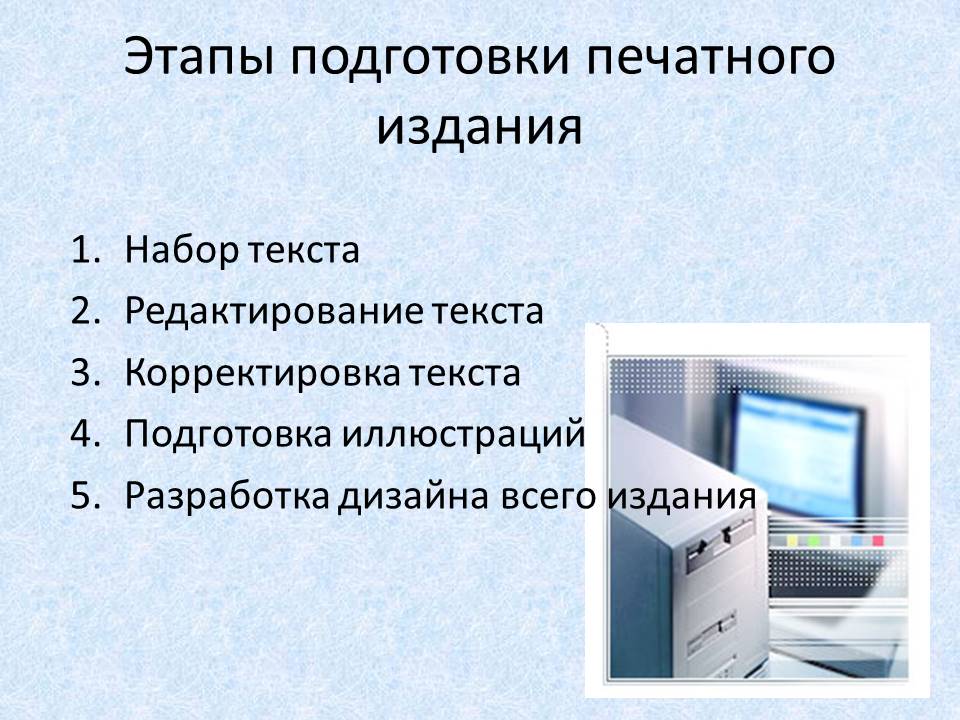 Этапы подготовки печатного издания

1. Набор текста
2. Редактирование текста
3. Корректировка текста
4. Подготовка иллюстраций
5. Разработка дизайна всего издания